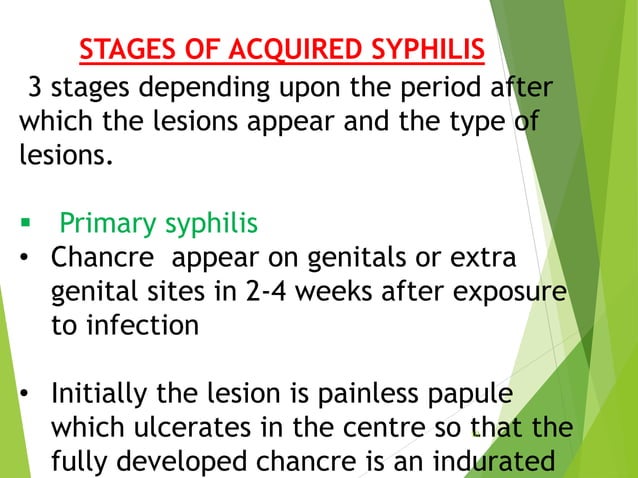 STAGES OF ACQUIRED SYPHILIS

3 stages depending upon the period after which the lesions appear and the type of lesions.

▪ Primary syphilis

• Chancre appear on genitals or extra genital sites in 2-4 weeks after exposure to infection

• Initially the lesion is painless papule which ulcerates in the centre so that the fully developed chancre is an indurated